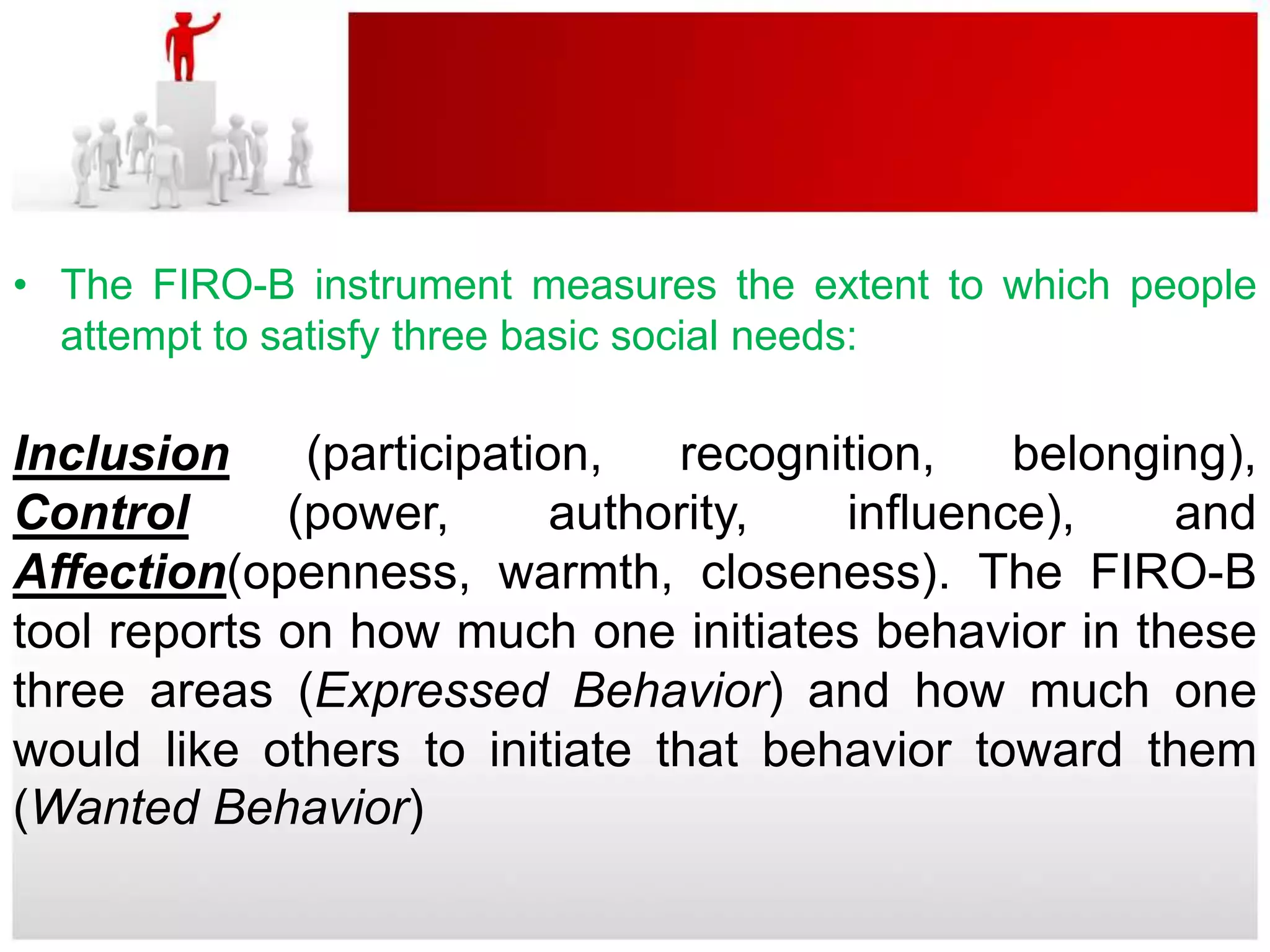 • The FIRO-B instrument measures the extent to which people attempt to satisfy three basic social needs:

Inclusion (participation, recognition, belonging), Control (power, authority, influence), and Affection(openness, warmth, closeness). The FIRO-B tool reports on how much one initiates behavior in these three areas (Expressed Behavior) and how much one would like others to initiate that behavior toward them (Wanted Behavior)